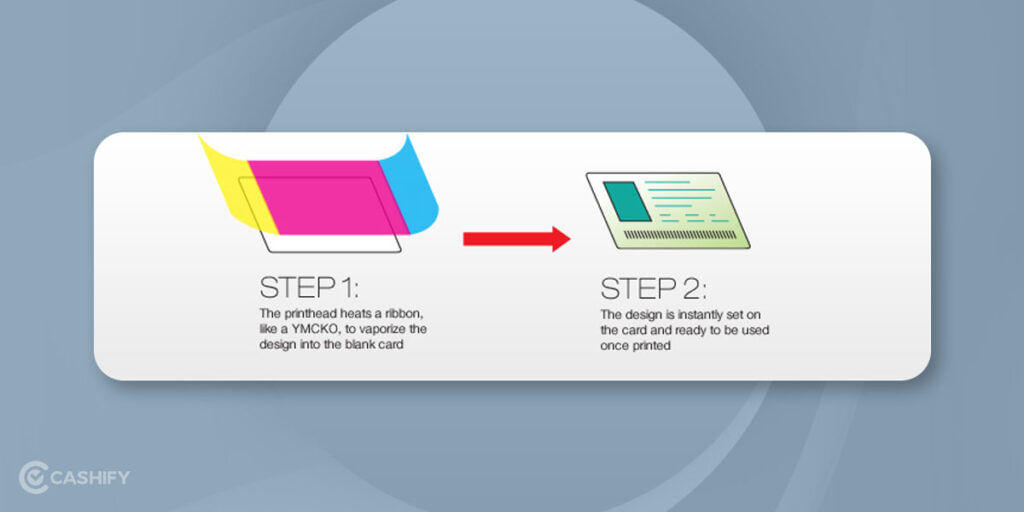 STEP 1:
The printhead heats a ribbon, like a YMCKO, to vaporize the design into the blank card

STEP 2:
The design is instantly set on the card and ready to be used once printed

CASHIFY